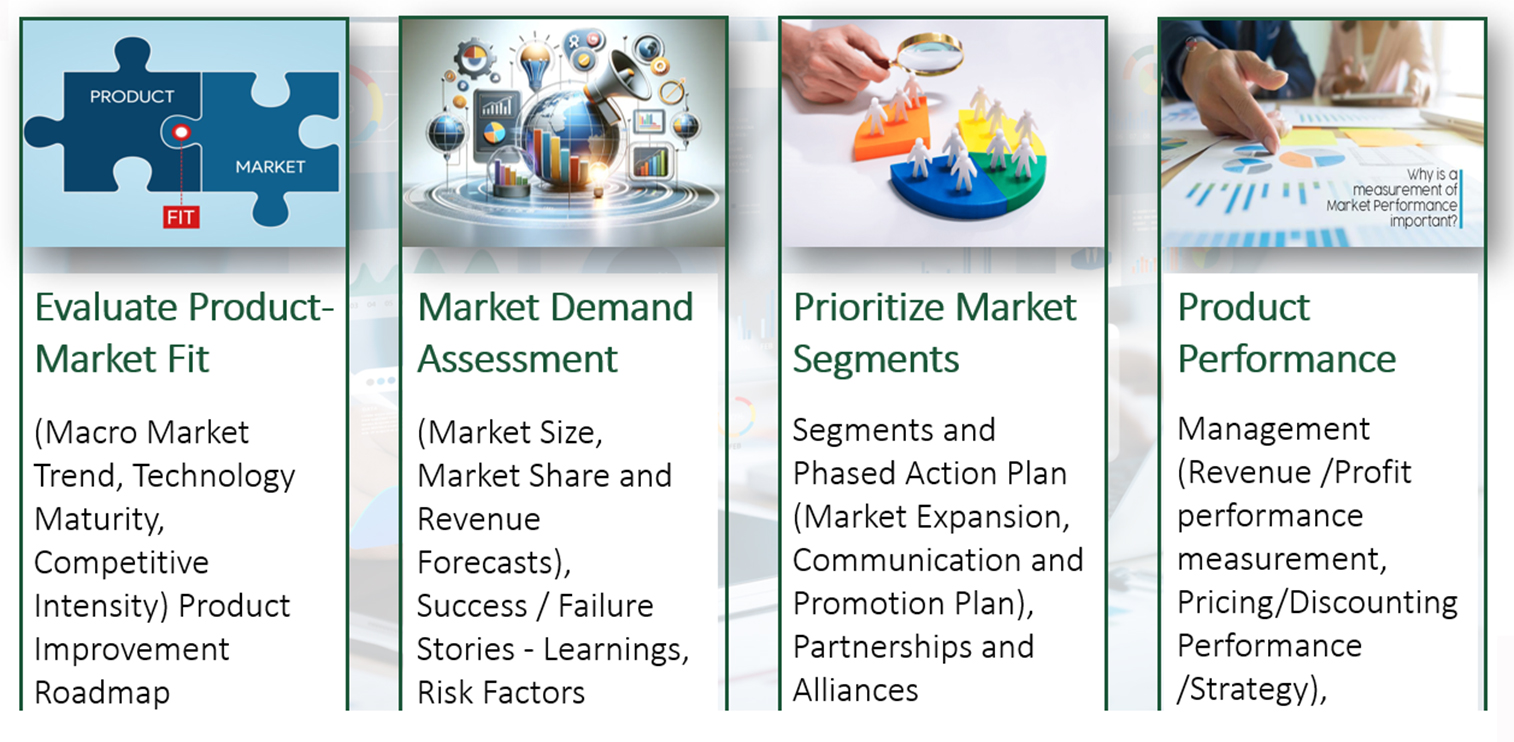 PRODUCT
MARKET
FIT

Evaluate Product-Market Fit

(Macro Market Trend, Technology Maturity, Competitive Intensity) Product Improvement Roadmap

Market Demand Assessment

(Market Size, Market Share and Revenue Forecasts), Success / Failure Stories - Learnings, Risk Factors

Prioritize Market Segments

Segments and Phased Action Plan (Market Expansion, Communication and Promotion Plan), Partnerships and Alliances

Why is a measurement of Market Performance important?

Product Performance

Management (Revenue /Profit performance measurement, Pricing/Discounting Performance /Strategy),